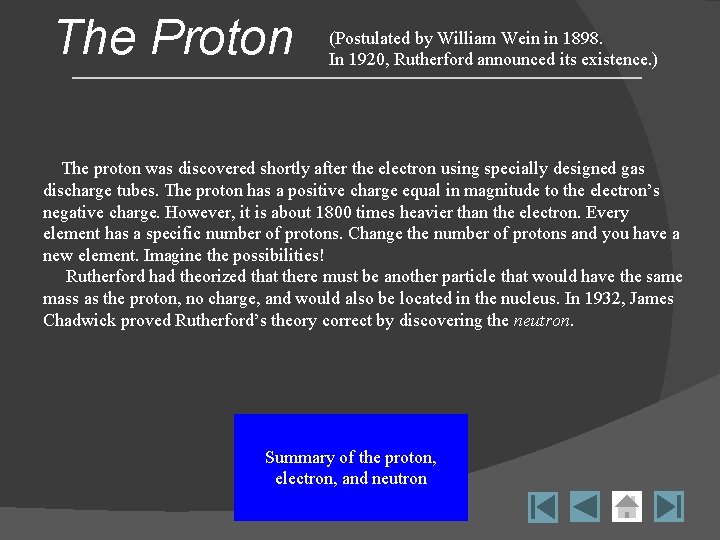 The Proton

(Postulated by William Wein in 1898. In 1920, Rutherford announced its existence.)

The proton was discovered shortly after the electron using specially designed gas discharge tubes. The proton has a positive charge equal in magnitude to the electron's negative charge. However, it is about 1800 times heavier than the electron. Every element has a specific number of protons. Change the number of protons and you have a new element. Imagine the possibilities!

Rutherford had theorized that there must be another particle that would have the same mass as the proton, no charge, and would also be located in the nucleus. In 1932, James Chadwick proved Rutherford's theory correct by discovering the neutron.

Summary of the proton, electron, and neutron